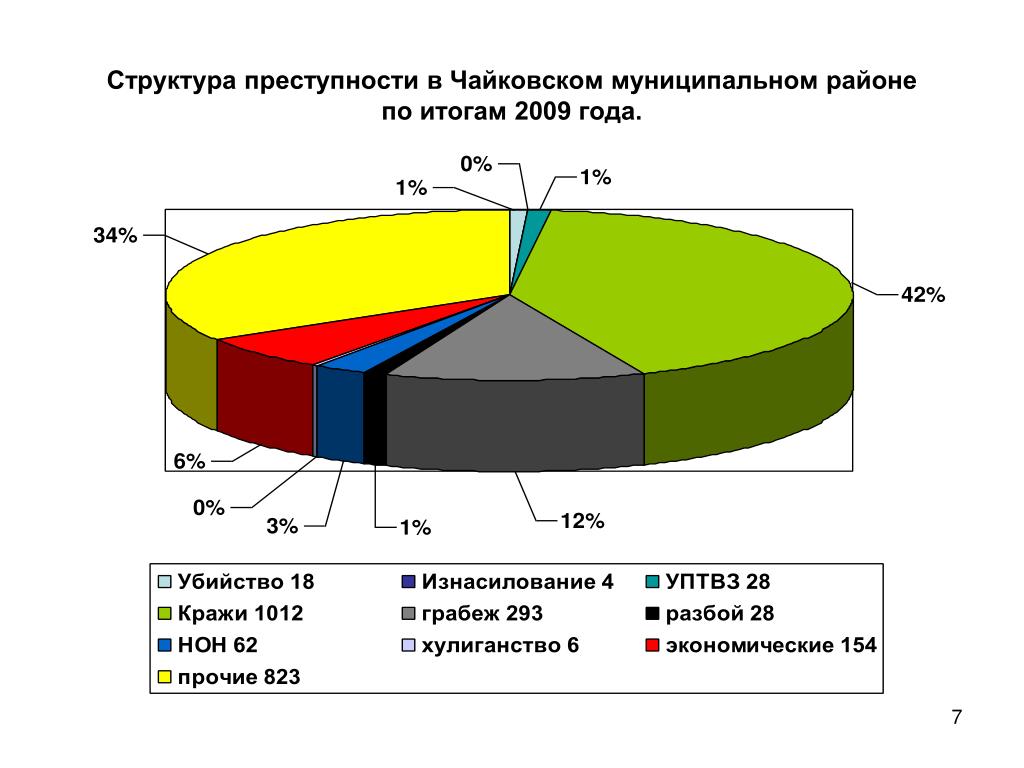 Структура преступности в Чайковском муниципальном районе по итогам 2009 года.

0%
1%
1%
34%
42%
6%
0%
3%
1%
12%

Убийство 18
Изнасилование 4
УПТВЗ 28
Кражи 1012
грабеж 293
разбой 28
НОН 62
хулиганство 6
экономические 154
прочие 823

7